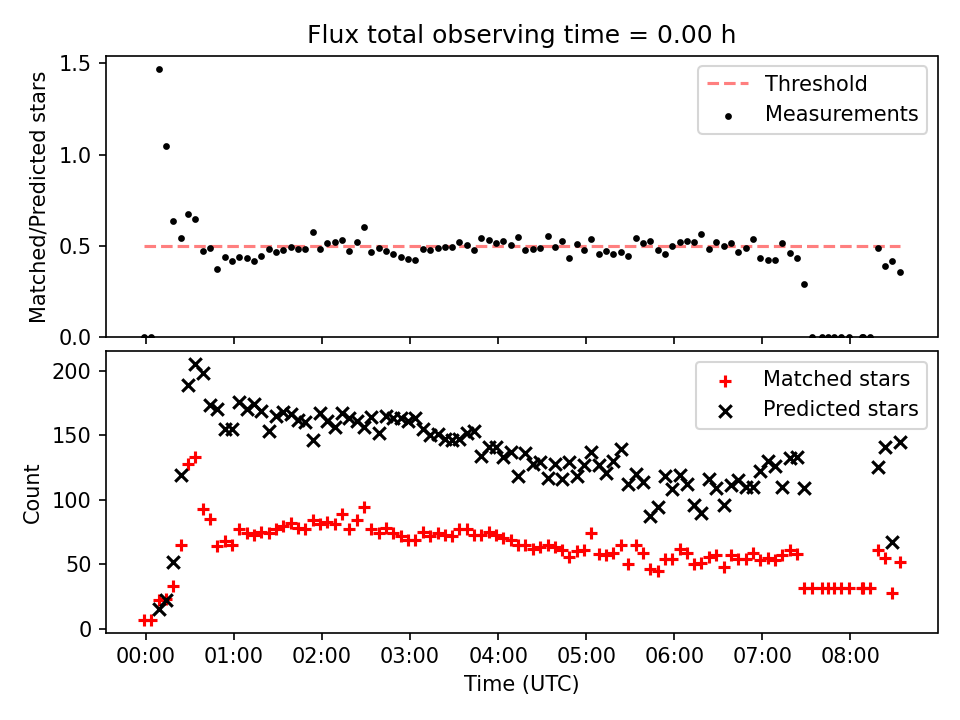 Flux total observing time = 0.00 h

Matched/Predicted stars

1.5
1.0
0.5
0.0

Threshold
Measurements

Count

200
150
100
50
0

Matched stars
Predicted stars

00:00
01:00
02:00
03:00
04:00
05:00
06:00
07:00
08:00

Time (UTC)